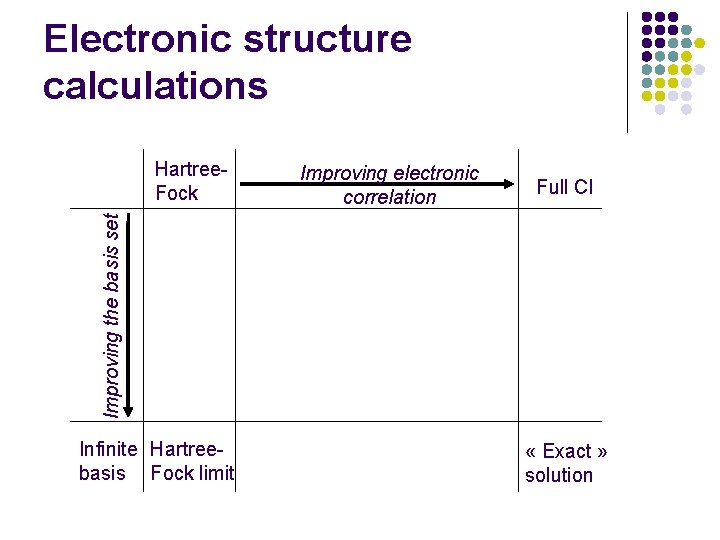 Electronic structure calculations

| | Hartree-Fock | Improving electronic correlation | Full CI |
|---|---|---|---|
| Improving the basis set | | | |
| Infinite basis | Hartree-Fock limit | | « Exact » solution |